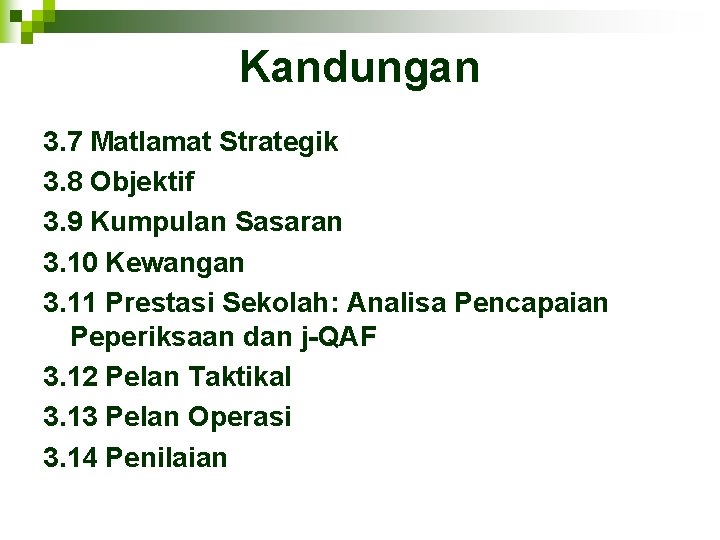 Kandungan

3.7 Matlamat Strategik
3.8 Objektif
3.9 Kumpulan Sasaran
3.10 Kewangan
3.11 Prestasi Sekolah: Analisa Pencapaian Peperiksaan dan j-QAF
3.12 Pelan Taktikal
3.13 Pelan Operasi
3.14 Penilaian